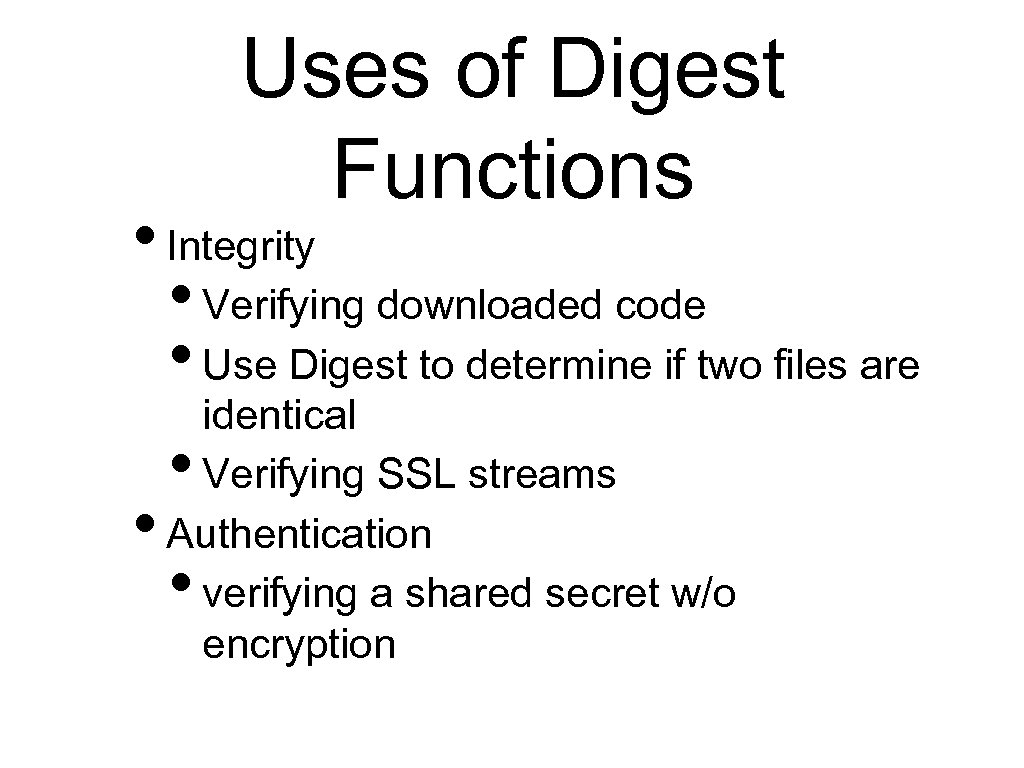 Uses of Digest Functions

• Integrity
  • Verifying downloaded code
  • Use Digest to determine if two files are identical
  • Verifying SSL streams
• Authentication
  • verifying a shared secret w/o encryption